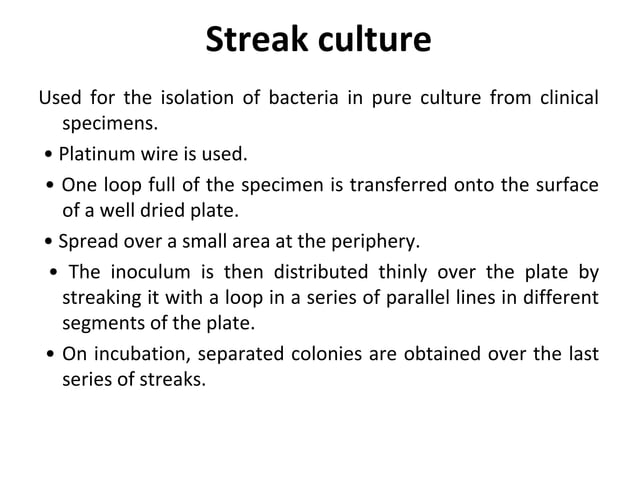 Streak culture

Used for the isolation of bacteria in pure culture from clinical specimens.

• Platinum wire is used.

• One loop full of the specimen is transferred onto the surface of a well dried plate.

• Spread over a small area at the periphery.

• The inoculum is then distributed thinly over the plate by streaking it with a loop in a series of parallel lines in different segments of the plate.

• On incubation, separated colonies are obtained over the last series of streaks.